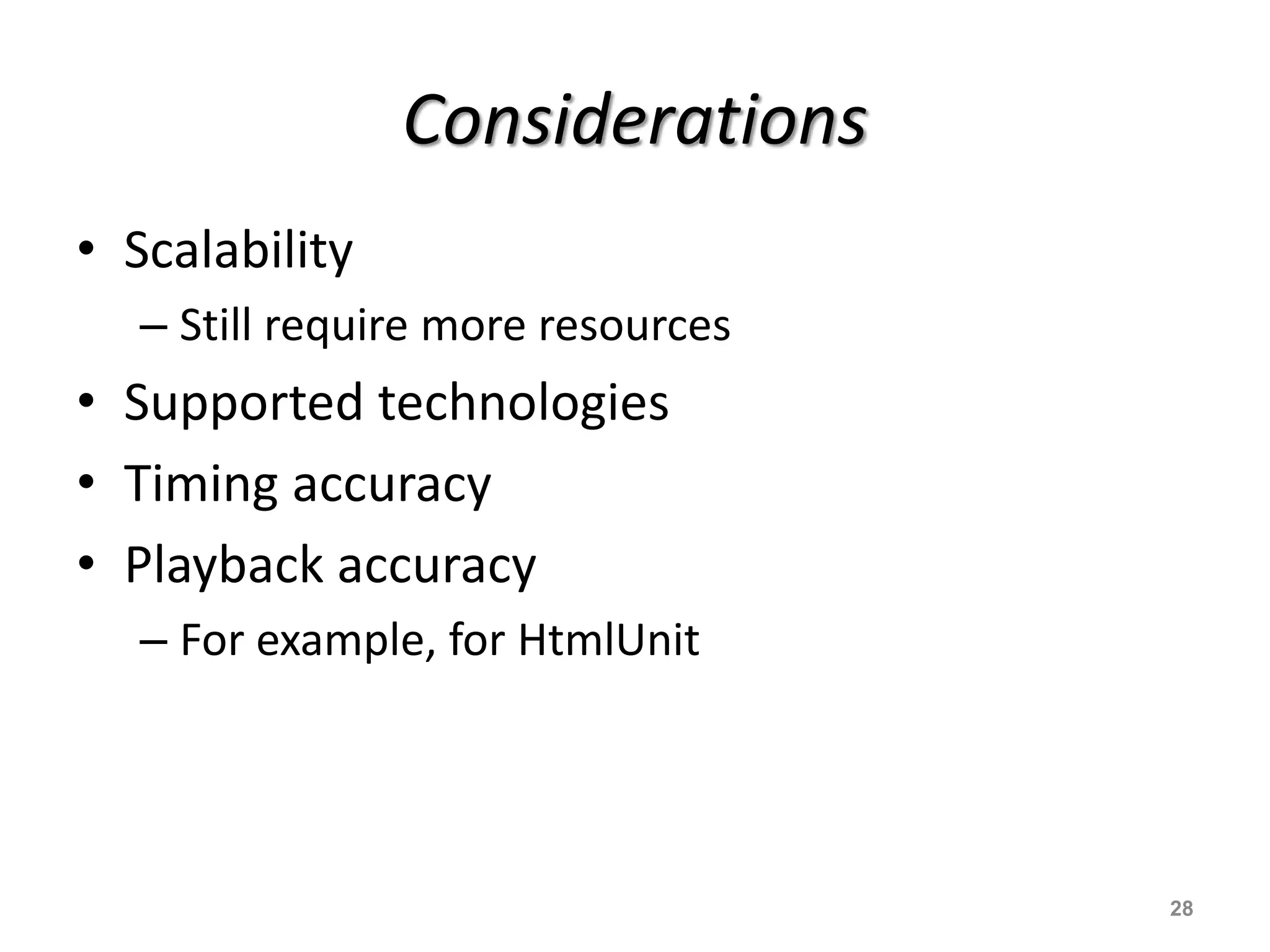 Considerations

• Scalability
– Still require more resources
• Supported technologies
• Timing accuracy
• Playback accuracy
– For example, for HtmlUnit

28